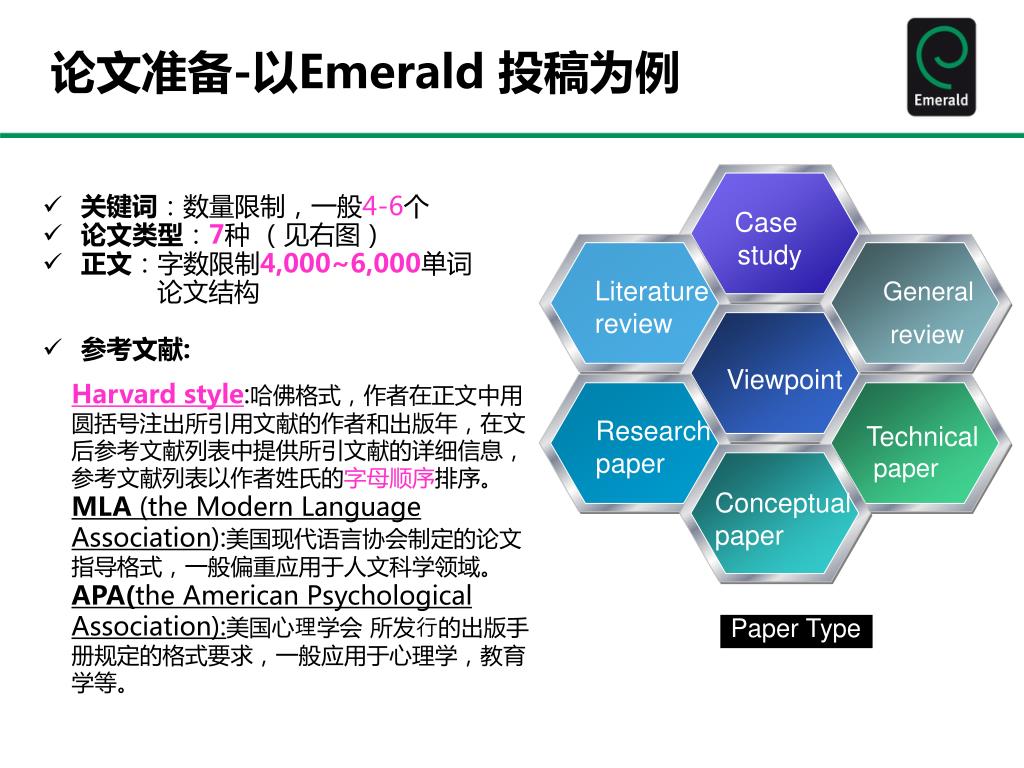 论文准备-以Emerald 投稿为例

Emerald

✓ 关键词：数量限制，一般4-6个
✓ 论文类型：7种 （见右图）
✓ 正文：字数限制4,000~6,000单词
论文结构

✓ 参考文献:

Harvard style:哈佛格式，作者在正文中用圆括号注出所引用文献的作者和出版年，在文后参考文献列表中提供所引文献的详细信息，参考文献列表以作者姓氏的字母顺序排序。
MLA (the Modern Language Association):美国现代语言协会制定的论文指导格式，一般偏重应用于人文科学领域。
APA(the American Psychological Association):美国心理学会 所发行的出版手册规定的格式要求，一般应用于心理学，教育学等。

Case study
Literature review
General review
Viewpoint
Research paper
Technical paper
Conceptual paper

Paper Type